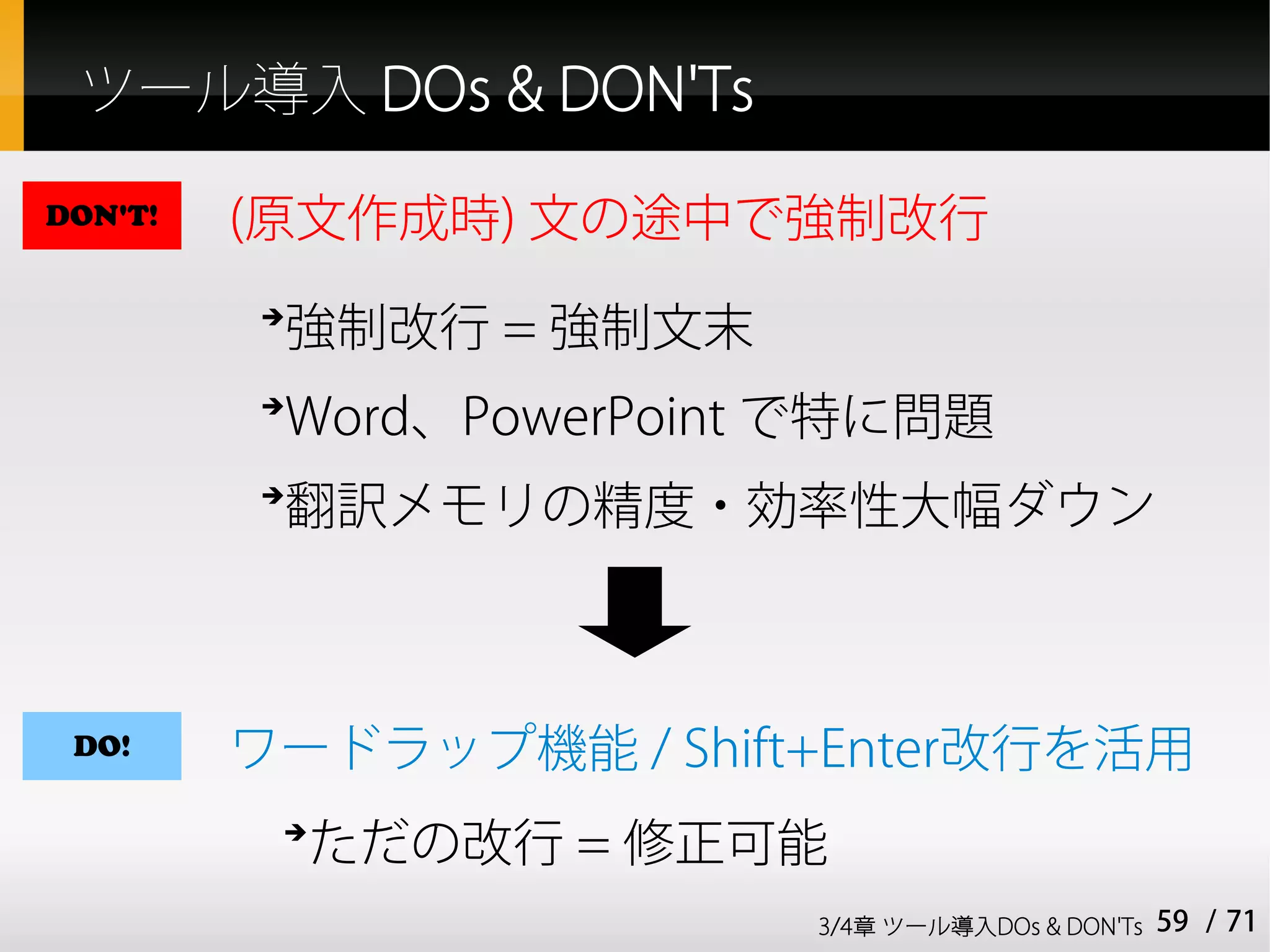 ツール導入 DOs & DON'Ts

DON'T!

(原文作成時) 文の途中で強制改行

➔強制改行 = 強制文末

➔Word、PowerPoint で特に問題

➔翻訳メモリの精度・効率性大幅ダウン

DO!

ワードラップ機能 / Shift+Enter改行を活用

➔ただの改行 = 修正可能

3/4章 ツール導入DOs & DON'Ts 59 / 71